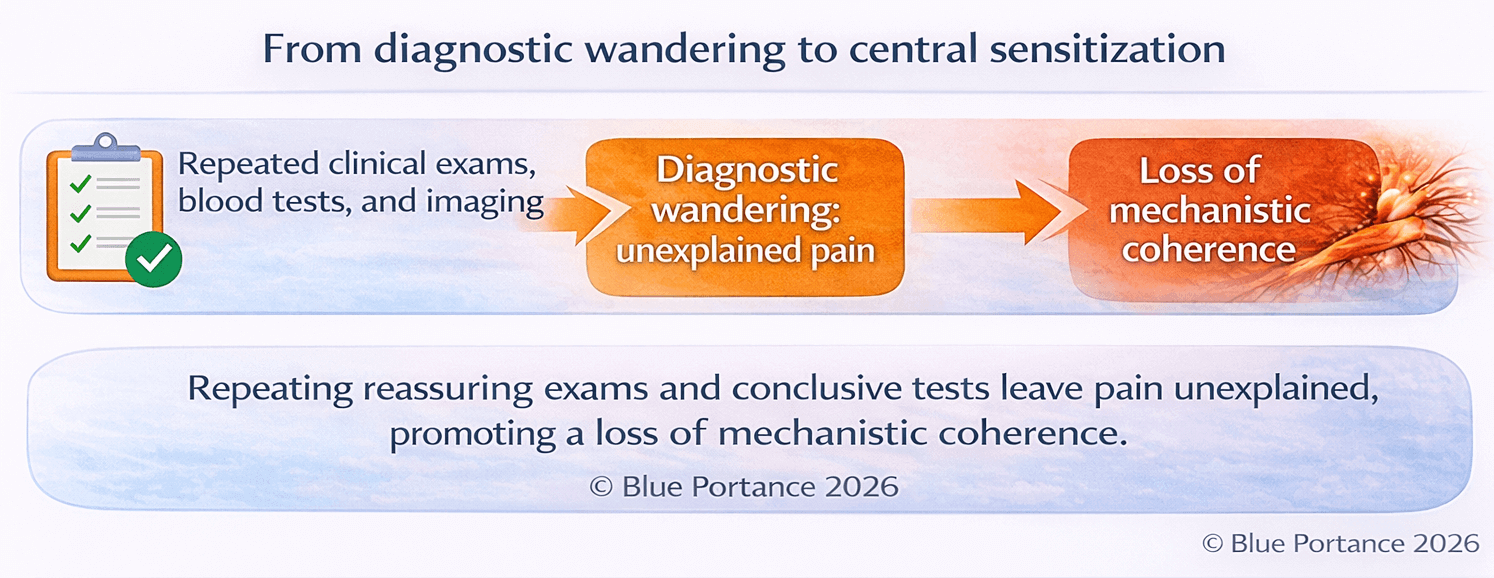 From diagnostic wandering to central sensitization

Repeated clinical exams, blood tests, and imaging

Diagnostic wandering: unexplained pain

Loss of mechanistic coherence

Repeating reassuring exams and conclusive tests leave pain unexplained, promoting a loss of mechanistic coherence.

© Blue Portance 2026

© Blue Portance 2026